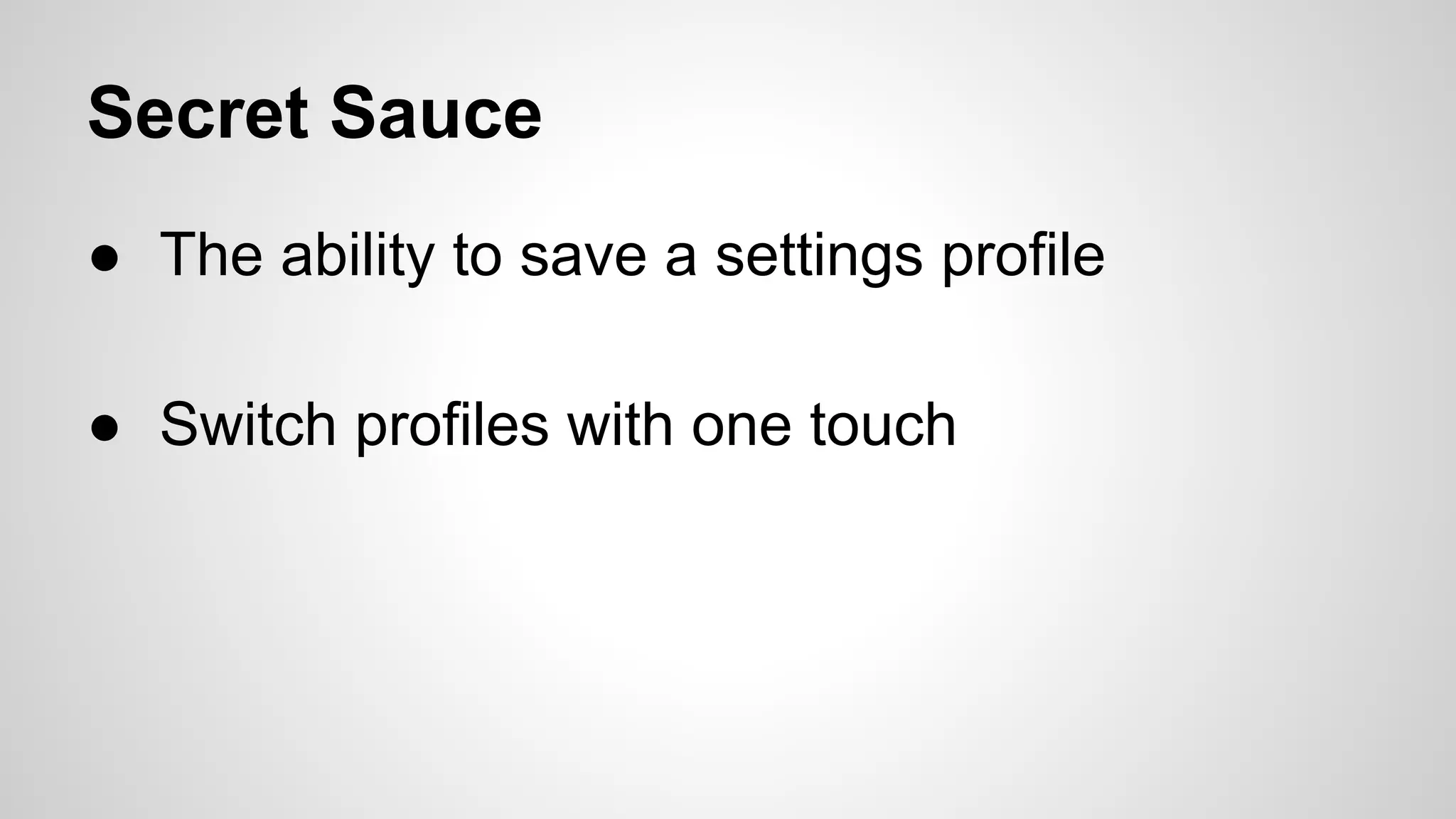 Secret Sauce

● The ability to save a settings profile

● Switch profiles with one touch